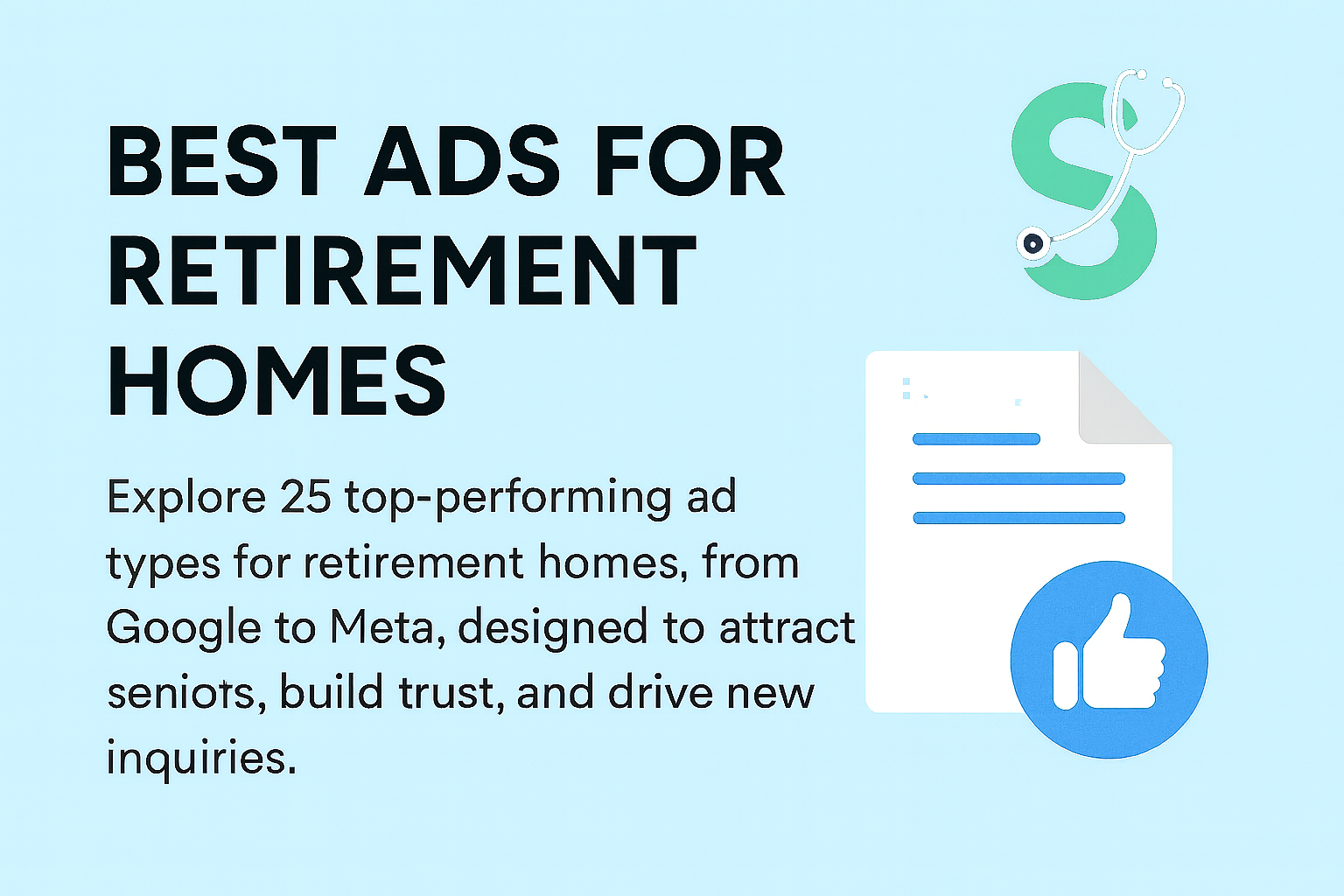 BEST ADS FOR RETIREMENT HOMES

Explore 25 top-performing ad types for retirement homes, from Google to Meta, designed to attract seniots, build trust, and drive new inquiries.